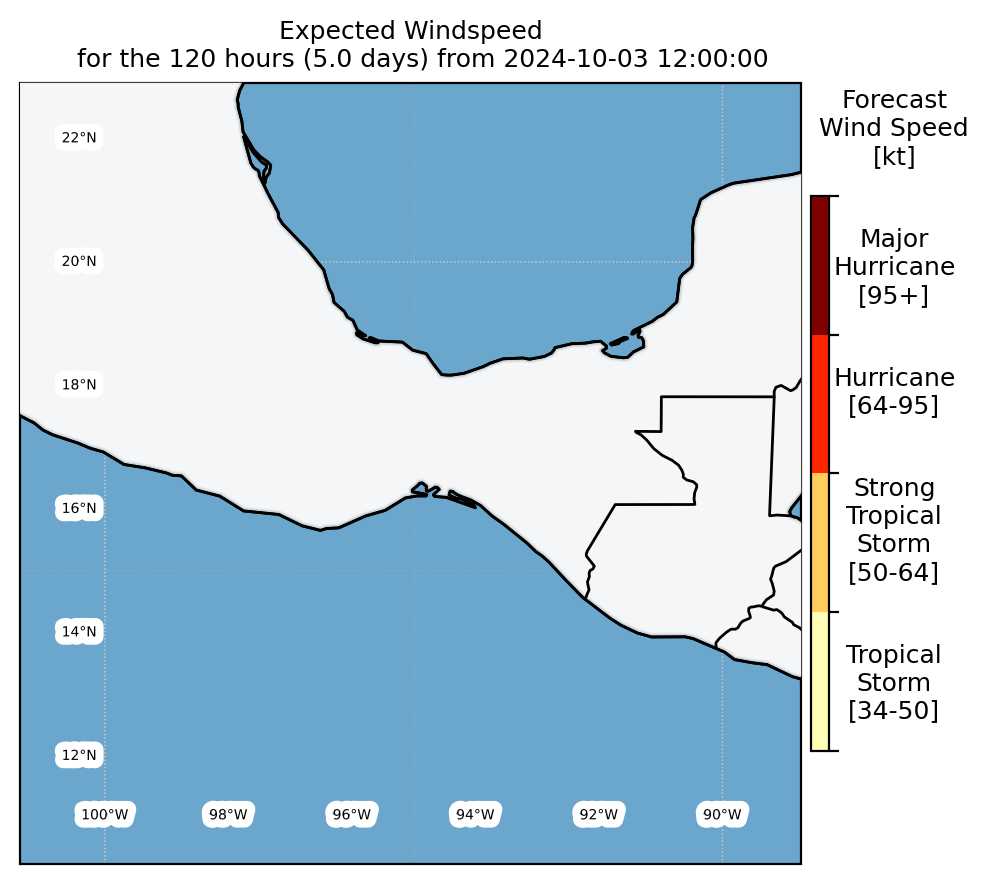 Expected Windspeed
for the 120 hours (5.0 days) from 2024-10-03 12:00:00

22°N
20°N
18°N
16°N
14°N
12°N

100°W
98°W
96°W
94°W
92°W
90°W

Forecast
Wind Speed
[kt]

Major
Hurricane
[95+]

Hurricane
[64-95]

Strong
Tropical
Storm
[50-64]

Tropical
Storm
[34-50]